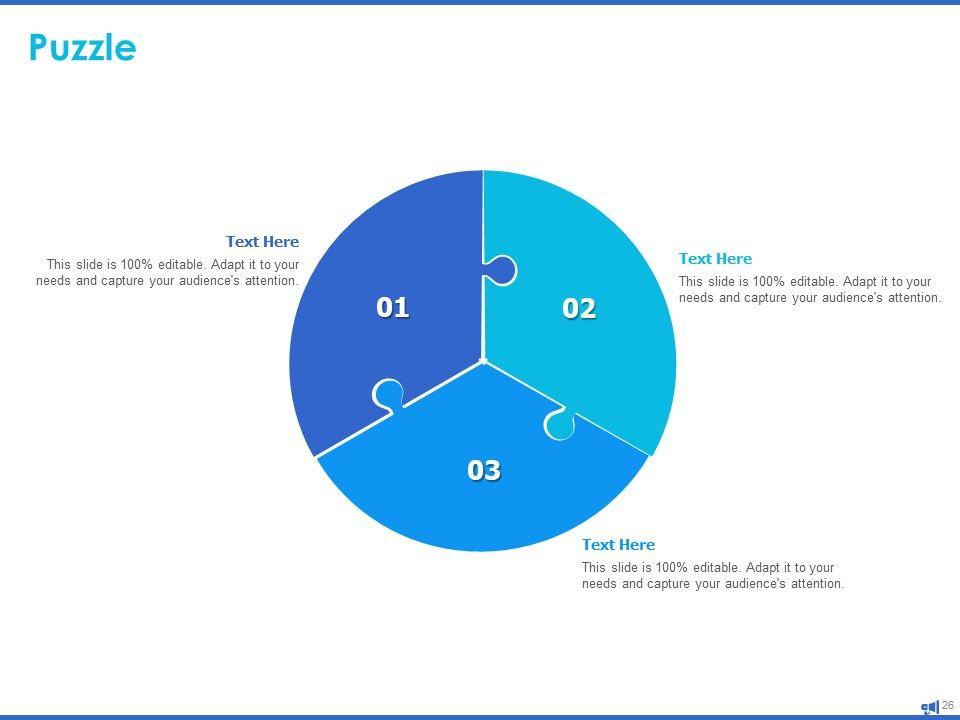 Puzzle

Text Here
This slide is 100% editable. Adapt it to your needs and capture your audience's attention.

01

02

Text Here
This slide is 100% editable. Adapt it to your needs and capture your audience's attention.

03

Text Here
This slide is 100% editable. Adapt it to your needs and capture your audience's attention.

26